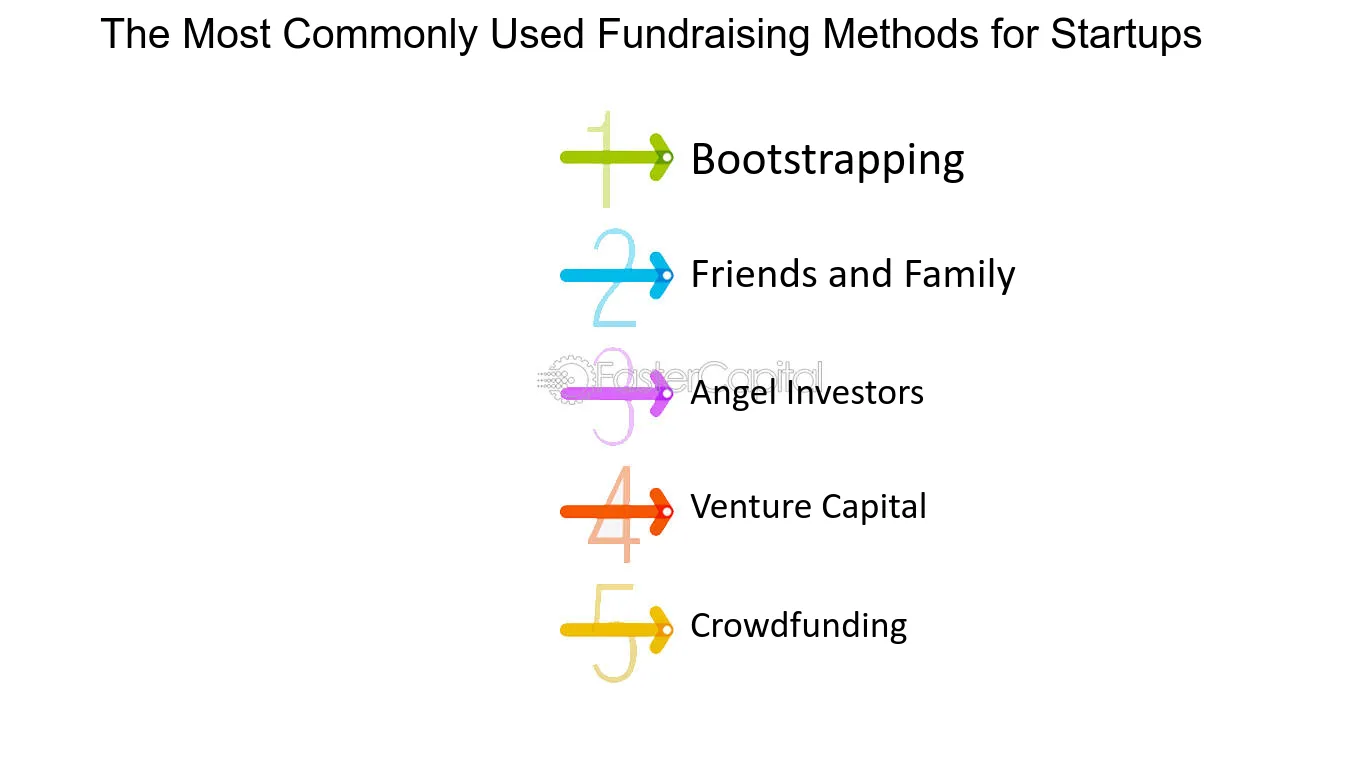 The Most Commonly Used Fundraising Methods for Startups

1 Bootstrapping

2 Friends and Family

3 Angel Investors

4 Venture Capital

5 Crowdfunding

FasterCapital